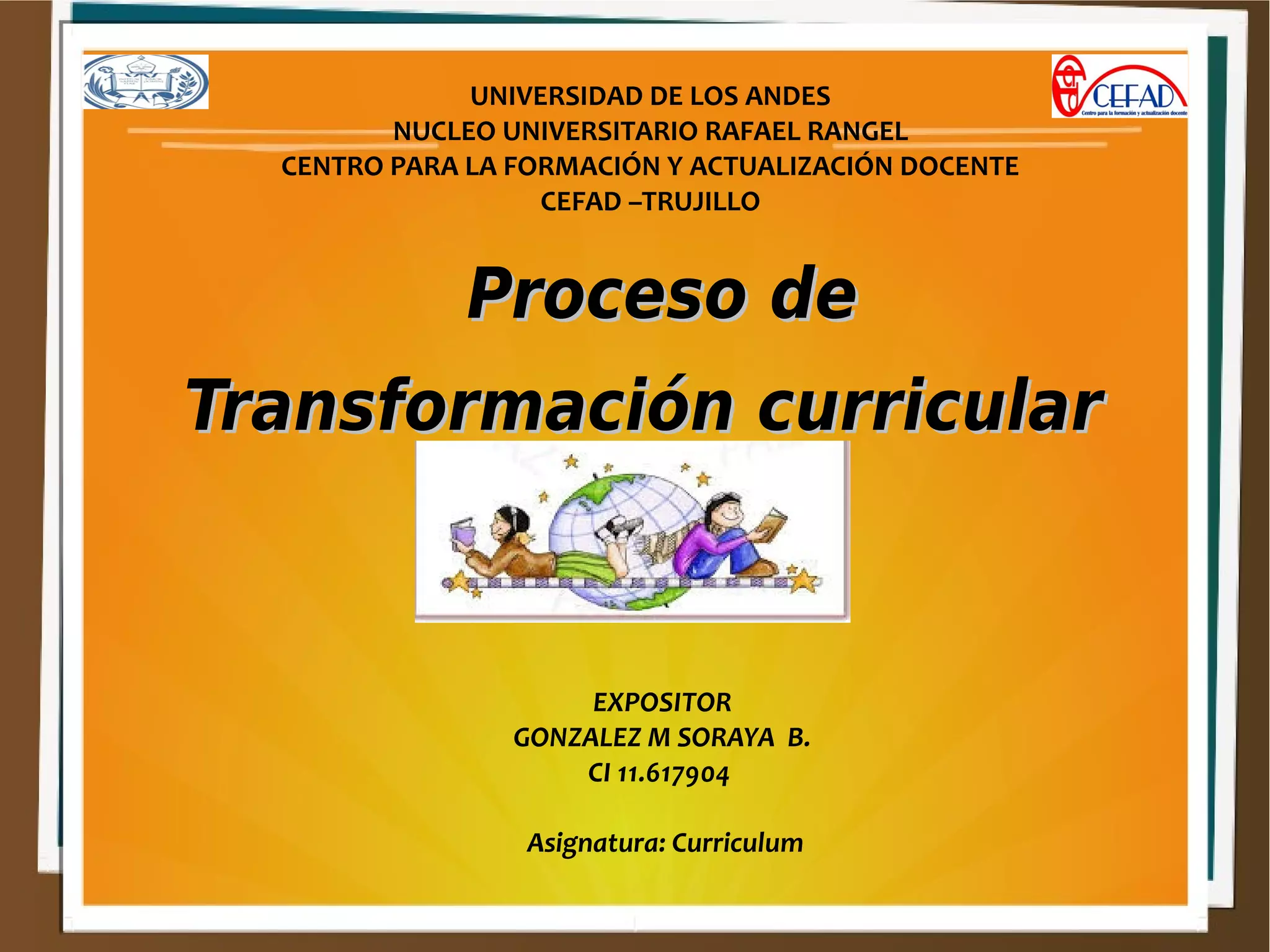 CEFAD
Centro para la formación y actualización docente

UNIVERSIDAD DE LOS ANDES
NUCLEO UNIVERSITARIO RAFAEL RANGEL
CENTRO PARA LA FORMACIÓN Y ACTUALIZACIÓN DOCENTE
CEFAD –TRUJILLO

Proceso de
Transformación curricular

EXPOSITOR
GONZALEZ M SORAYA B.
CI 11.617904

Asignatura: Curriculum